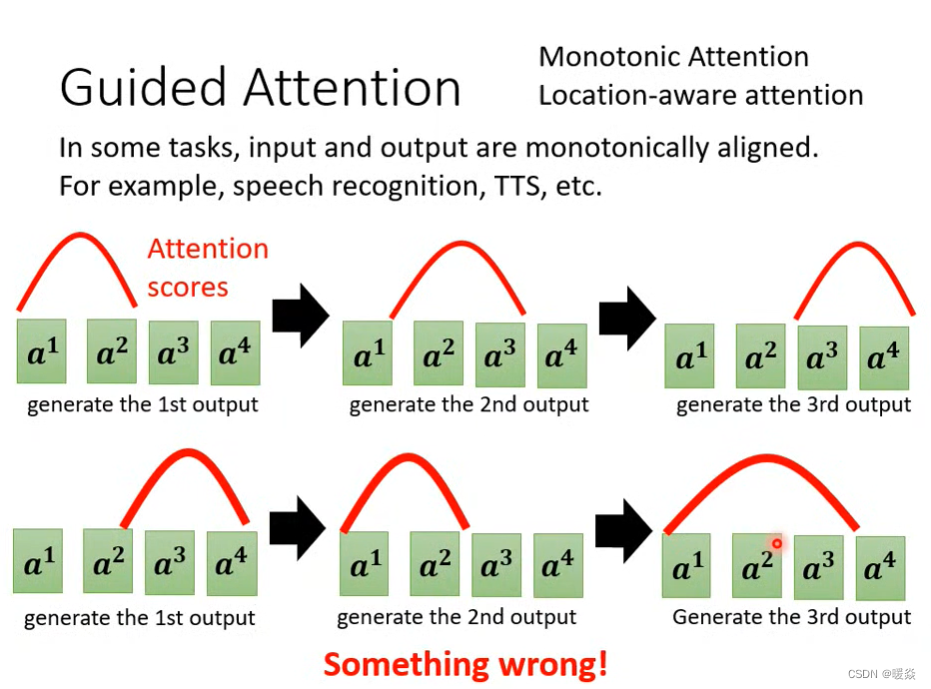 Guided Attention

Monotonic Attention
Location-aware attention

In some tasks, input and output are monotonically aligned.
For example, speech recognition, TTS, etc.

Attention scores

$a^1$ $a^2$ $a^3$ $a^4$
generate the 1st output

$a^1$ $a^2$ $a^3$ $a^4$
generate the 2nd output

$a^1$ $a^2$ $a^3$ $a^4$
generate the 3rd output

$a^1$ $a^2$ $a^3$ $a^4$
generate the 1st output

$a^1$ $a^2$ $a^3$ $a^4$
generate the 2nd output

$a^1$ $a^2$ $a^3$ $a^4$
Generate the 3rd output

Something wrong!

CSDN @暖焱